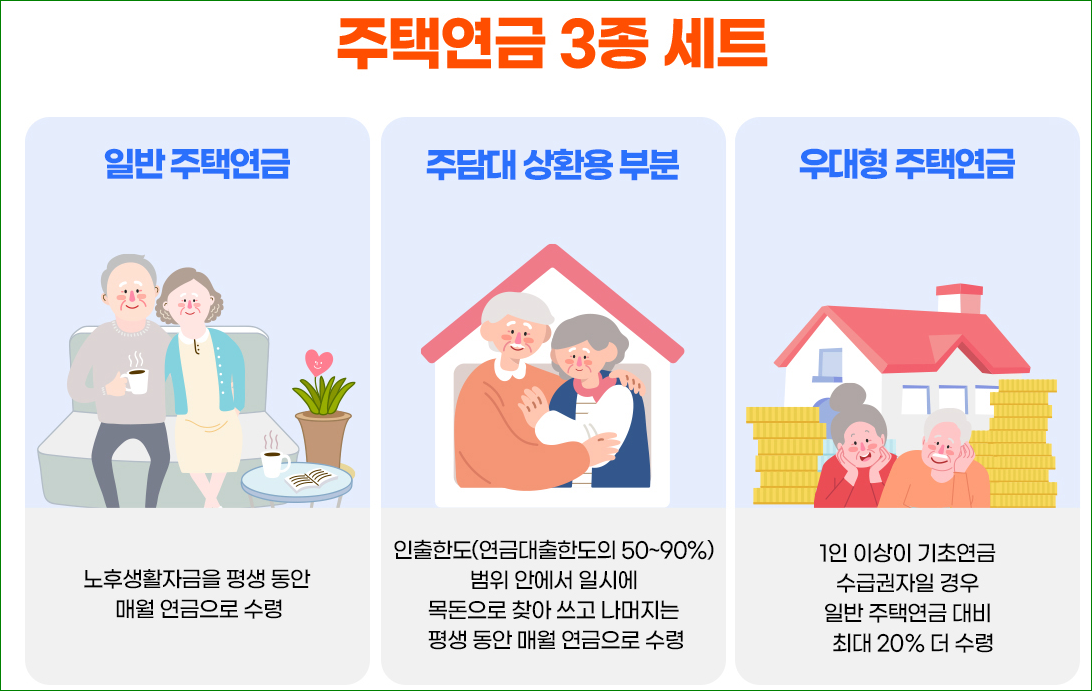 주택연금 3종 세트

일반 주택연금

노후생활자금을 평생 동안 매월 연금으로 수령

주담대 상환용 부분

인출한도(연금대출한도의 50~90%) 범위 안에서 일시에 목돈으로 찾아 쓰고 나머지는 평생 동안 매월 연금으로 수령

우대형 주택연금

1인 이상이 기초연금 수급권자일 경우 일반 주택연금 대비 최대 20% 더 수령